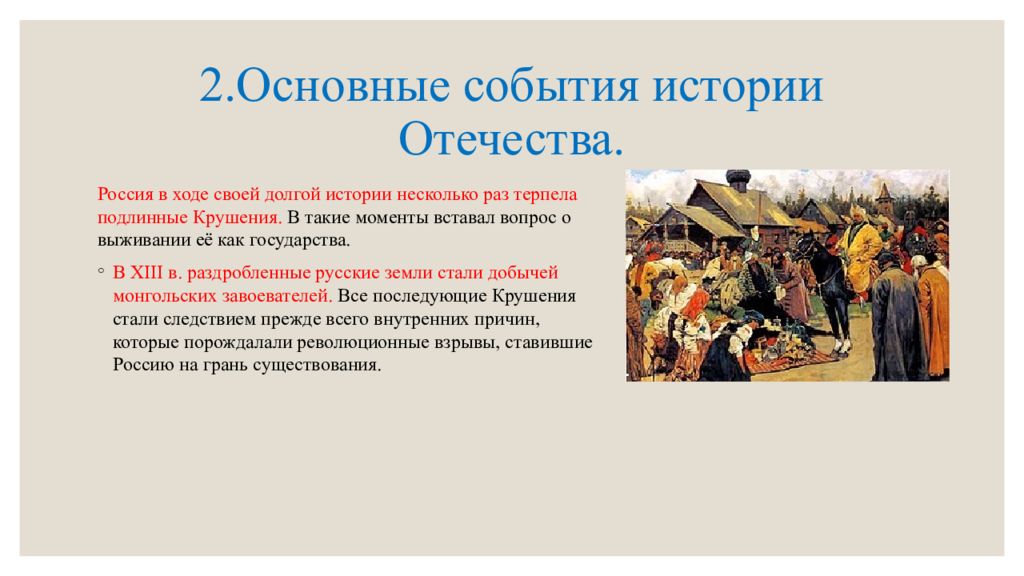 2.Основные события истории Отечества.

Россия в ходе своей долгой истории несколько раз терпела подлинные Крушения. В такие моменты вставал вопрос о выживании её как государства.

◦ В XIII в. раздробленные русские земли стали добычей монгольских завоевателей. Все последующие Крушения стали следствием прежде всего внутренних причин, которые порождали революционные взрывы, ставившие Россию на грань существования.